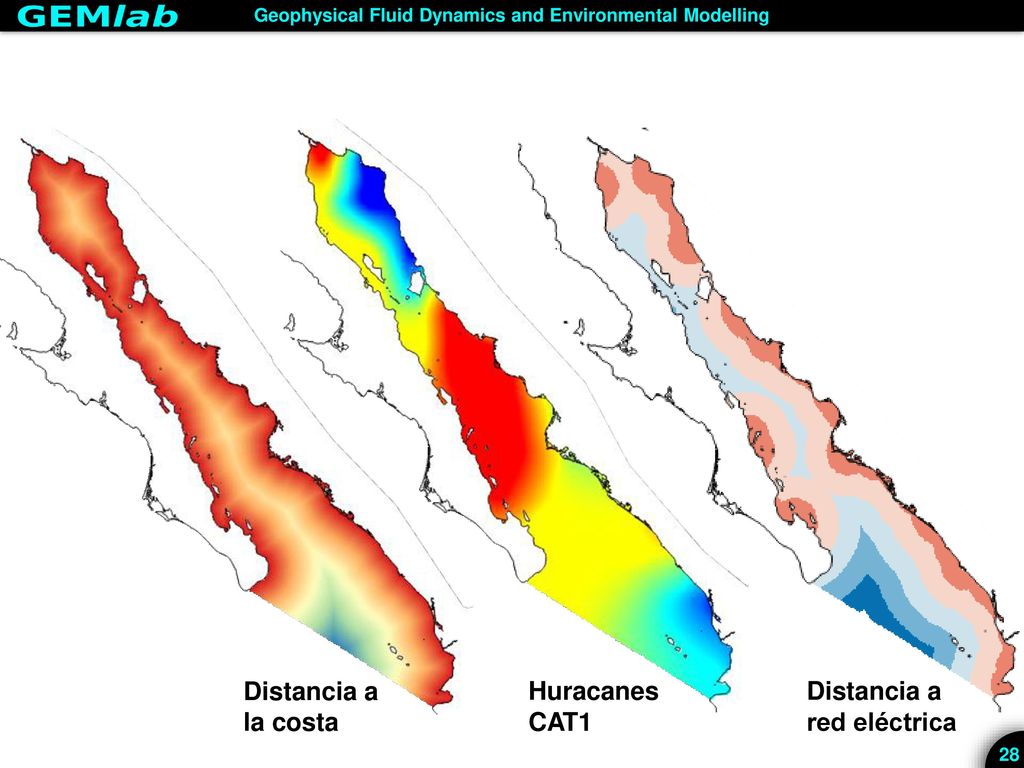 GEMlab Geophysical Fluid Dynamics and Environmental Modelling

Distancia a la costa

Huracanes CAT1

Distancia a red eléctrica

28